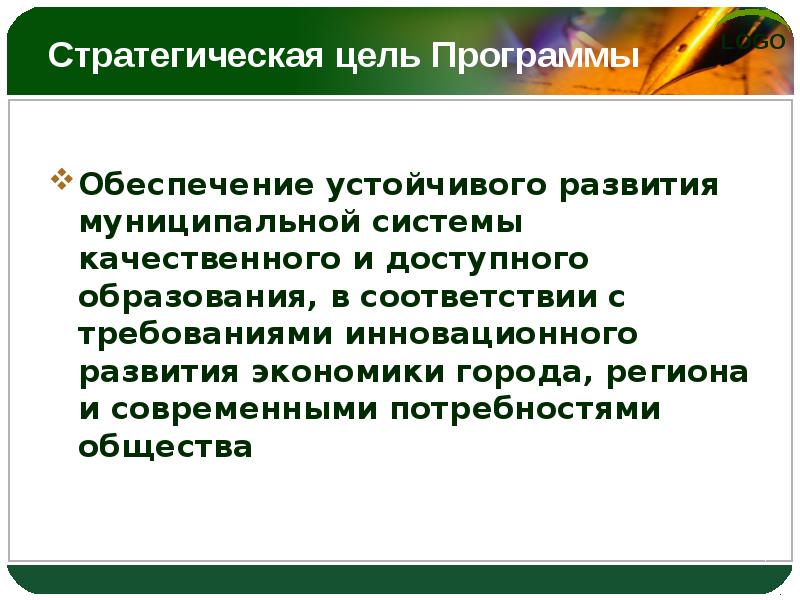 Стратегическая цель Программы

LOGO

Обеспечение устойчивого развития муниципальной системы качественного и доступного образования, в соответствии с требованиями инновационного развития экономики города, региона и современными потребностями общества